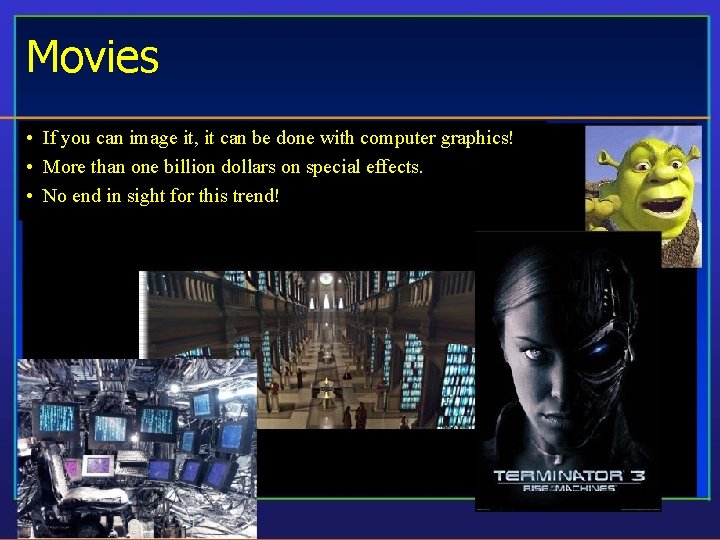 Movies

• If you can image it, it can be done with computer graphics!
• More than one billion dollars on special effects.
• No end in sight for this trend!

TERMINATOR 3
RISE OF THE MACHINES